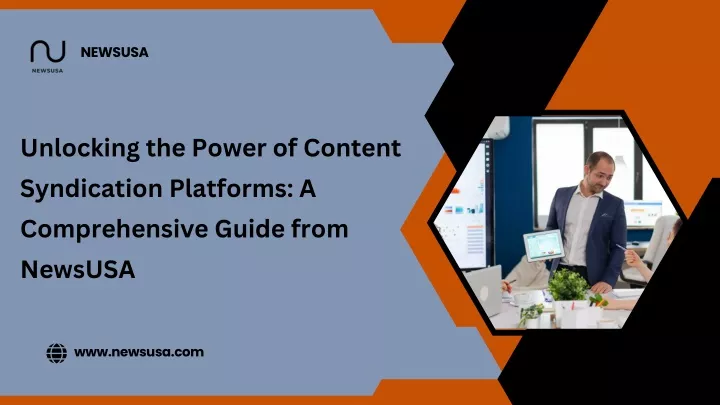 NEWSUSA

NEWSUSA

Unlocking the Power of Content Syndication Platforms: A Comprehensive Guide from NewsUSA

www.newsusa.com